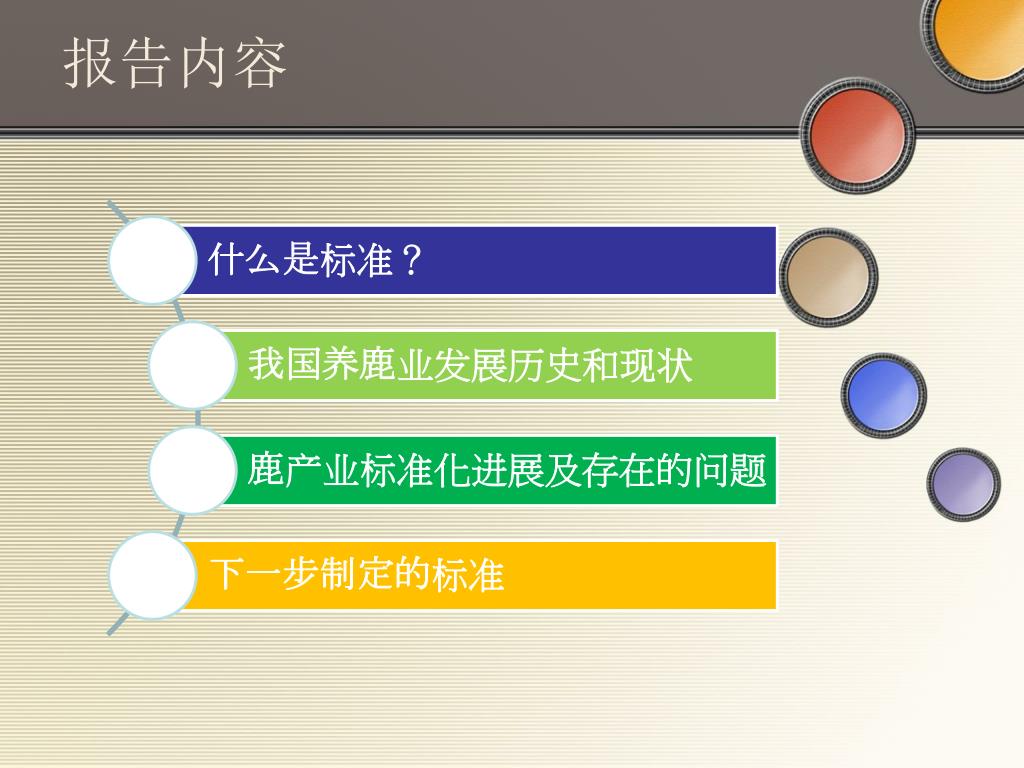 报告内容

什么是标准？

我国养鹿业发展历史和现状

鹿产业标准化进展及存在的问题

下一步制定的标准